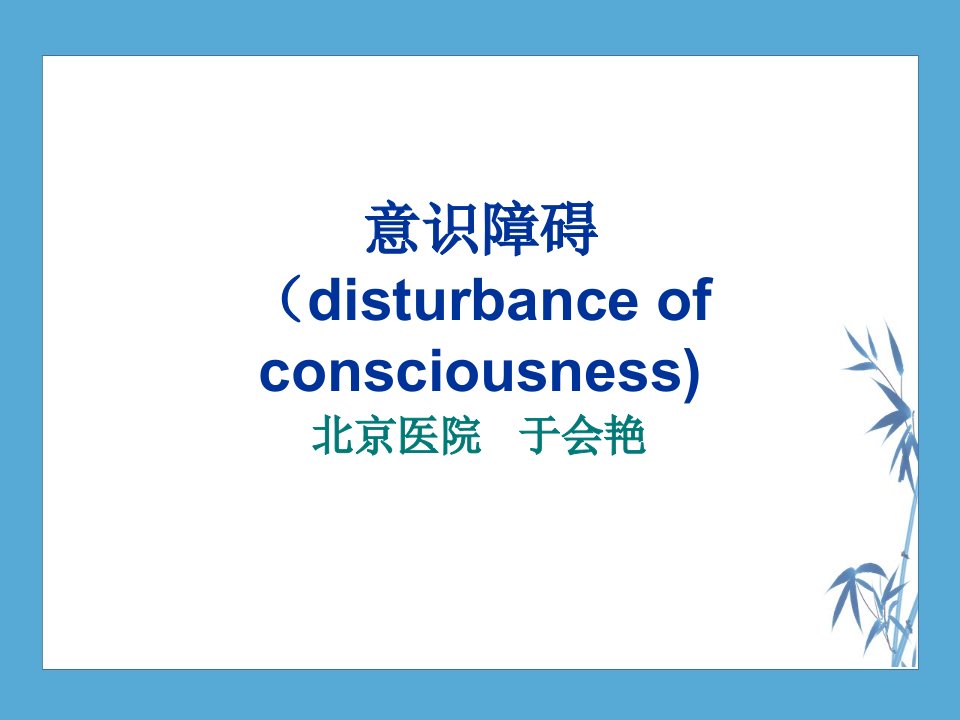 意识障碍

（disturbance of consciousness)

北京医院　于会艳